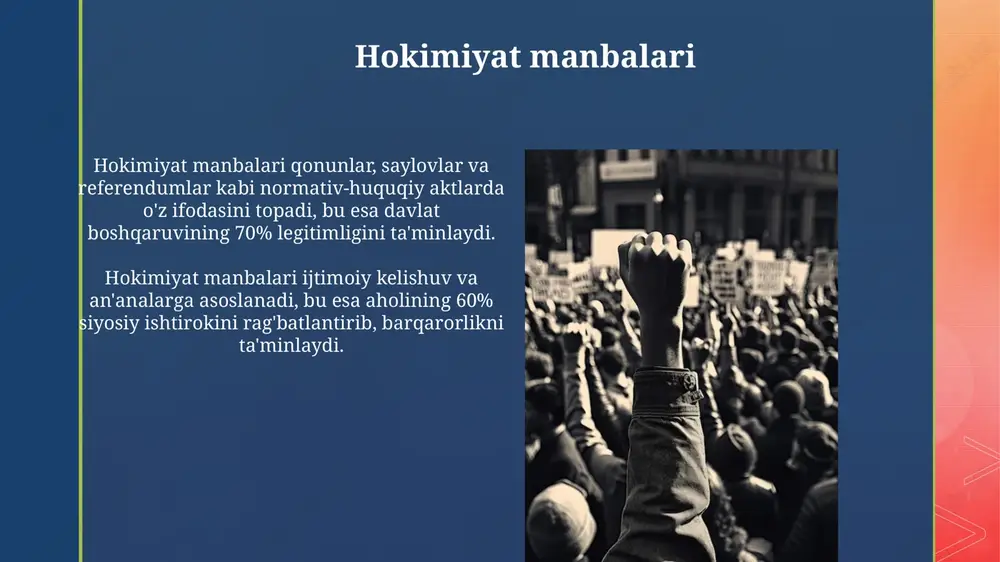 Hokimiyat manbalari

Hokimiyat manbalari qonunlar, saylovlar va referendumlar kabi normativ-huquqiy aktlarda o'z ifodasini topadi, bu esa davlat boshqaruvining 70% legitimligini ta'minlaydi.

Hokimiyat manbalari ijtimoiy kelishuv va an'analarga asoslanadi, bu esa aholining 60% siyosiy ishtirokini rag'batlantirib, barqarorlikni ta'minlaydi.